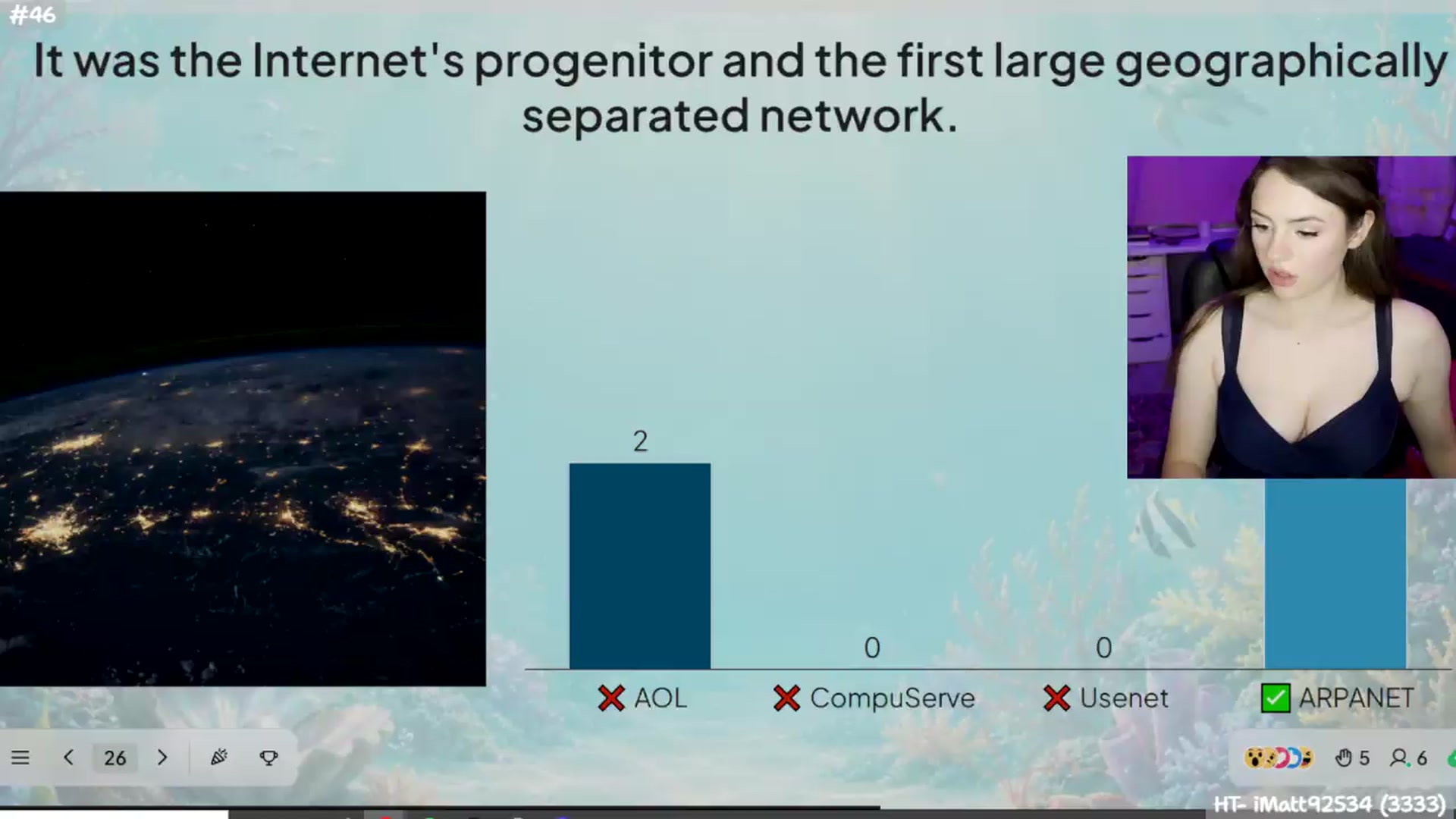 #46

It was the Internet's progenitor and the first large geographically separated network.

2

0

0

AOL

CompuServe

Usenet

ARPANET

26

5

6

HT- iMatt92534 (3333)